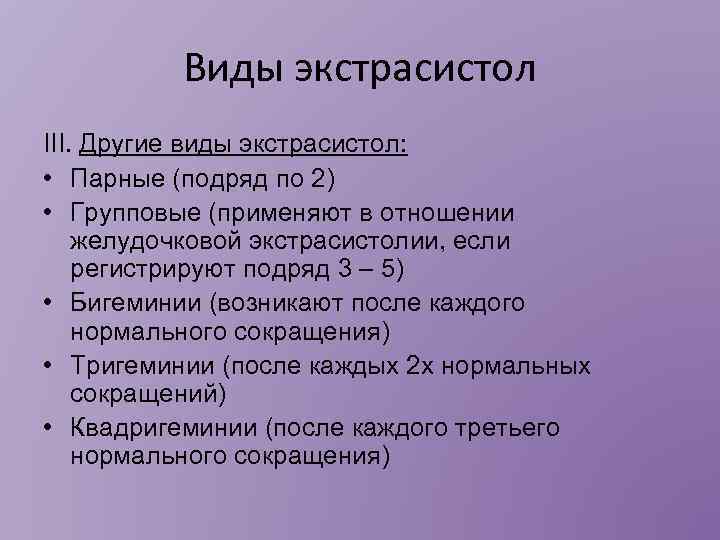 Виды экстрасистол

III. Другие виды экстрасистол:

• Парные (подряд по 2)
• Групповые (применяют в отношении желудочковой экстрасистолии, если регистрируют подряд 3 – 5)
• Бигеминии (возникают после каждого нормального сокращения)
• Тригеминии (после каждых 2х нормальных сокращений)
• Квадригеминии (после каждого третьего нормального сокращения)